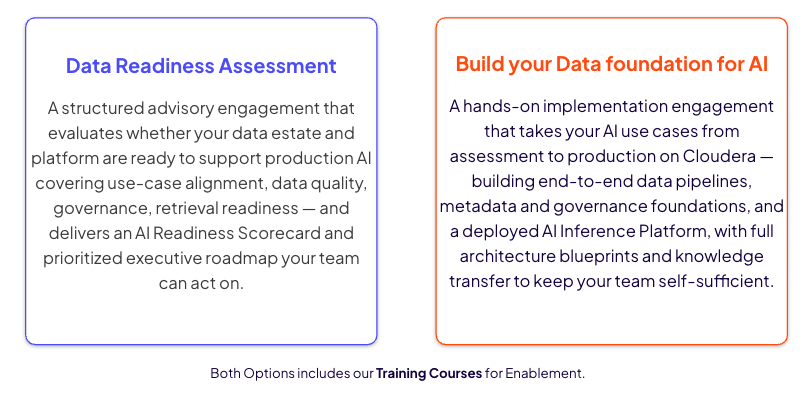 Data Readiness Assessment

A structured advisory engagement that evaluates whether your data estate and platform are ready to support production AI covering use-case alignment, data quality, governance, retrieval readiness — and delivers an AI Readiness Scorecard and prioritized executive roadmap your team can act on.

Build your Data foundation for AI

A hands-on implementation engagement that takes your AI use cases from assessment to production on Cloudera — building end-to-end data pipelines, metadata and governance foundations, and a deployed AI Inference Platform, with full architecture blueprints and knowledge transfer to keep your team self-sufficient.

Both Options includes our Training Courses for Enablement.